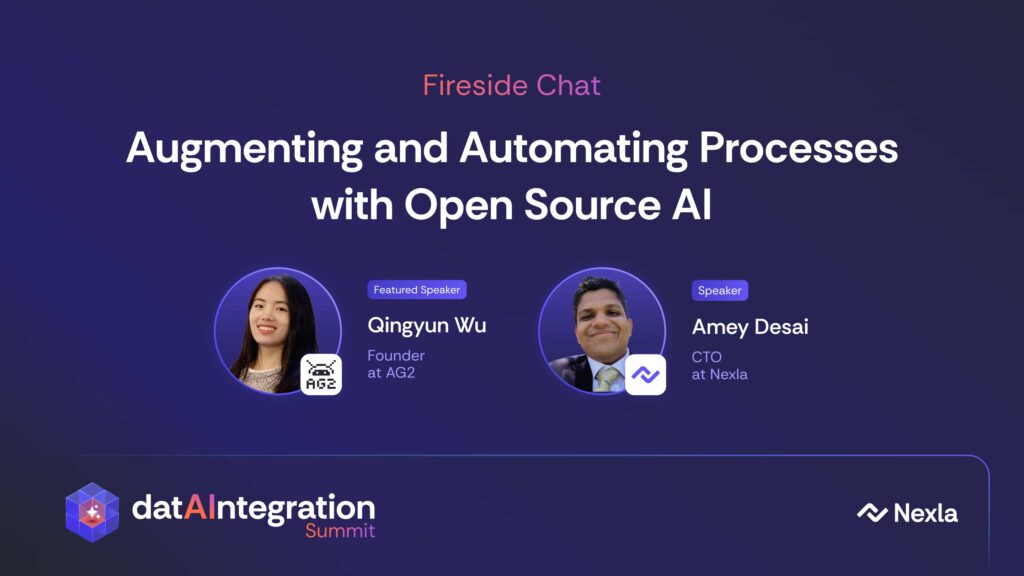 Fireside Chat

Augmenting and Automating Processes with Open Source AI

Featured Speaker
Qingyun Wu
Founder at AG2

AG2

Speaker
Amey Desai
CTO at Nexla

datAIntegration Summit

Nexla